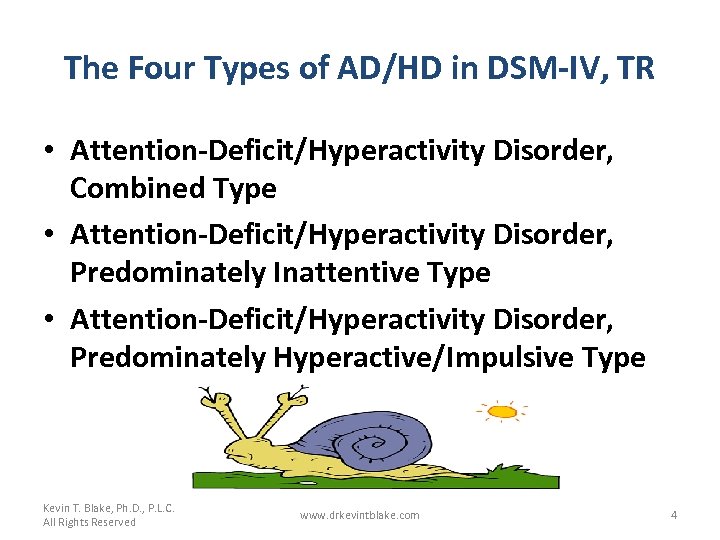 The Four Types of AD/HD in DSM-IV, TR

• Attention-Deficit/Hyperactivity Disorder, Combined Type
• Attention-Deficit/Hyperactivity Disorder, Predominately Inattentive Type
• Attention-Deficit/Hyperactivity Disorder, Predominately Hyperactive/Impulsive Type

Kevin T. Blake, Ph.D., P.L.C.
All Rights Reserved

www.drkevintblake.com

4